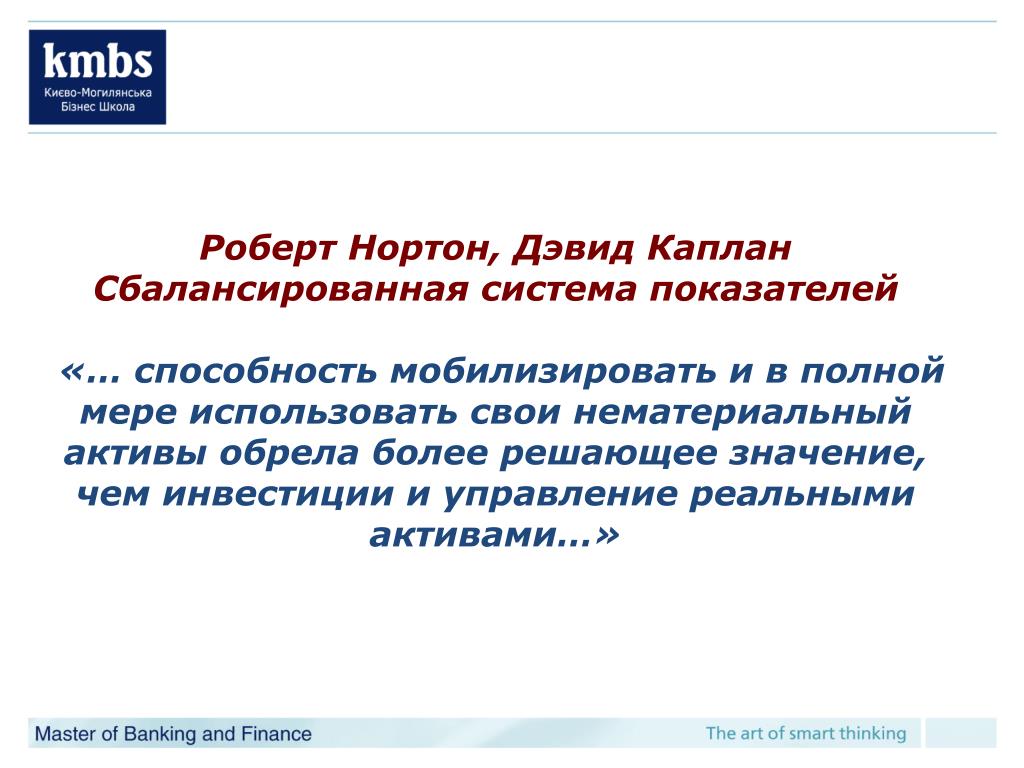 kmbs
Києво-Могилянська Бізнес Школа

Роберт Нортон, Дэвид Каплан
Сбалансированная система показателей

«… способность мобилизировать и в полной мере использовать свои нематериальный активы обрела более решающее значение, чем инвестиции и управление реальными активами…»

Master of Banking and Finance
The art of smart thinking